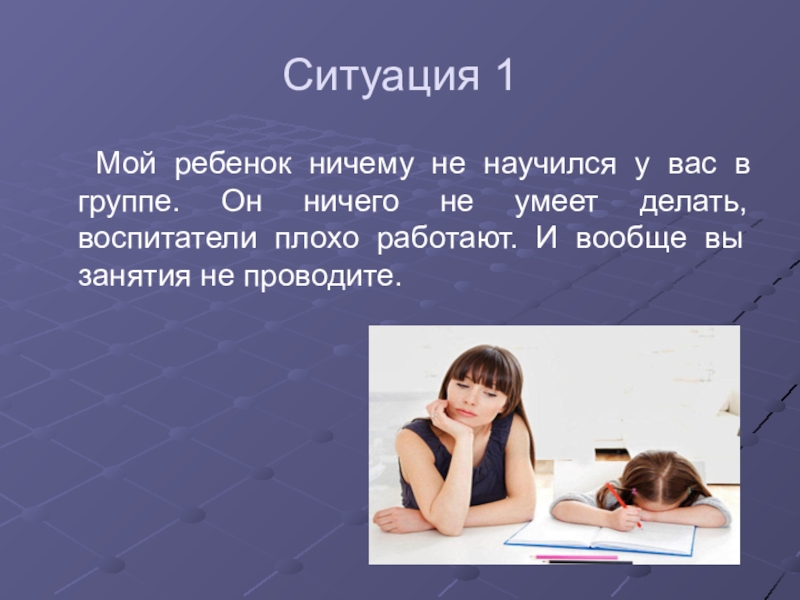 Ситуация 1

Мой ребенок ничему не научился у вас в группе. Он ничего не умеет делать, воспитатели плохо работают. И вообще вы занятия не проводите.